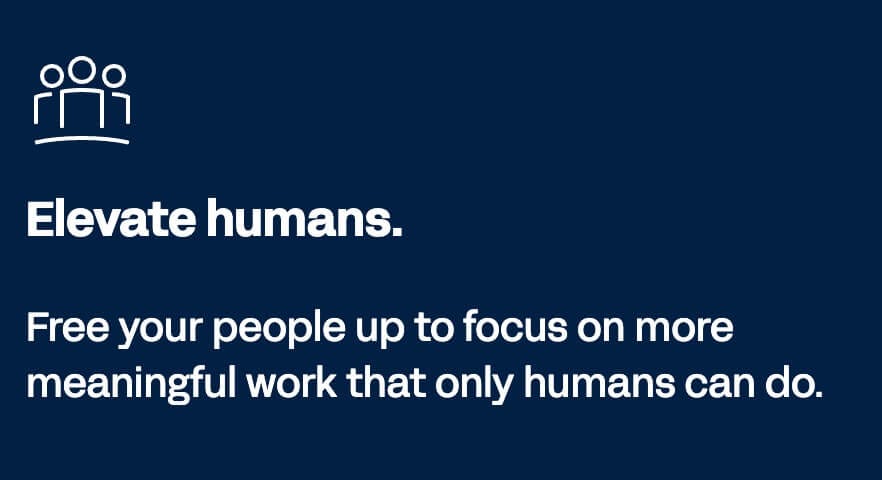 Elevate humans.

Free your people up to focus on more meaningful work that only humans can do.